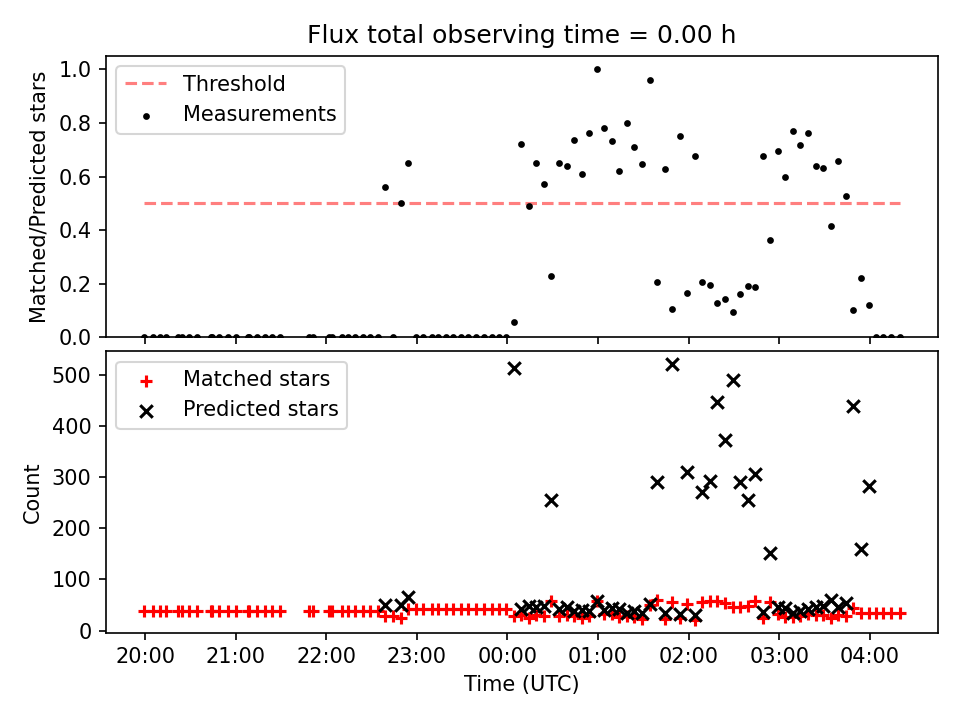 Flux total observing time = 0.00 h

Threshold
Measurements

Matched/Predicted stars

1.0
0.8
0.6
0.4
0.2
0.0

Matched stars
Predicted stars

Count

500
400
300
200
100
0

20:00 21:00 22:00 23:00 00:00 01:00 02:00 03:00 04:00

Time (UTC)